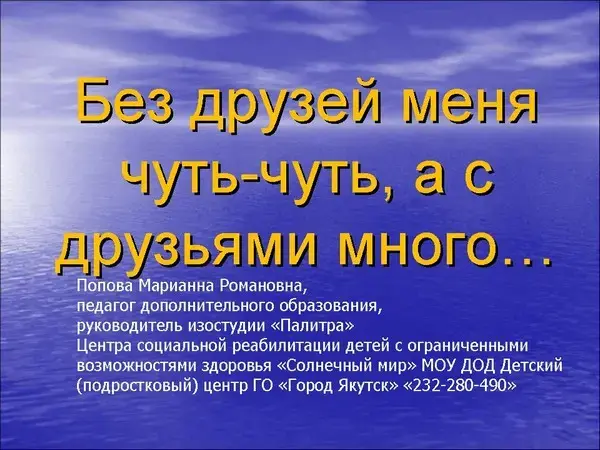 Без друзей меня чуть-чуть, а с друзьями много…

Попова Марианна Романовна,
педагог дополнительного образования,
руководитель изостудии «Палитра»
Центра социальной реабилитации детей с ограниченными возможностями здоровья «Солнечный мир» МОУ ДОД Детский (подростковый) центр ГО «Город Якутск» «232-280-490»